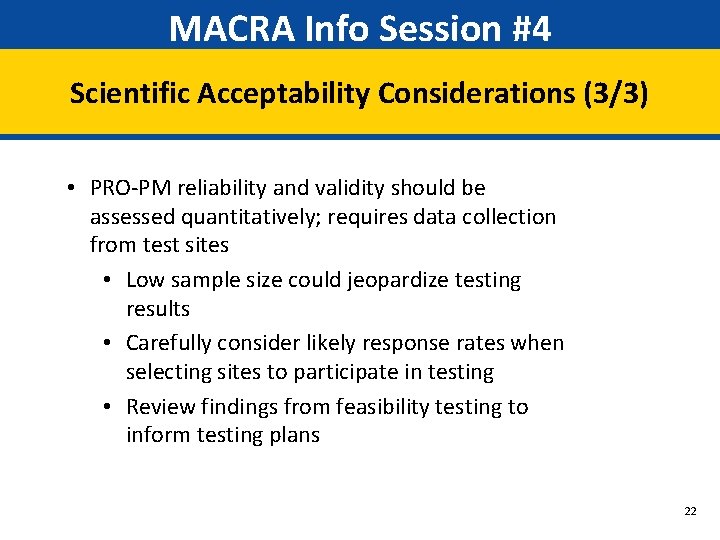 MACRA Info Session #4

Scientific Acceptability Considerations (3/3)

• PRO-PM reliability and validity should be assessed quantitatively; requires data collection from test sites
  • Low sample size could jeopardize testing results
  • Carefully consider likely response rates when selecting sites to participate in testing
  • Review findings from feasibility testing to inform testing plans

22